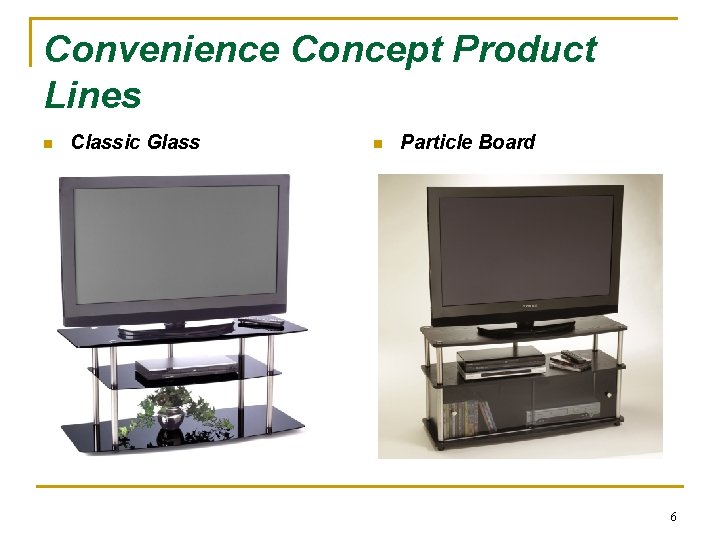 Convenience Concept Product Lines

Classic Glass

Particle Board

6